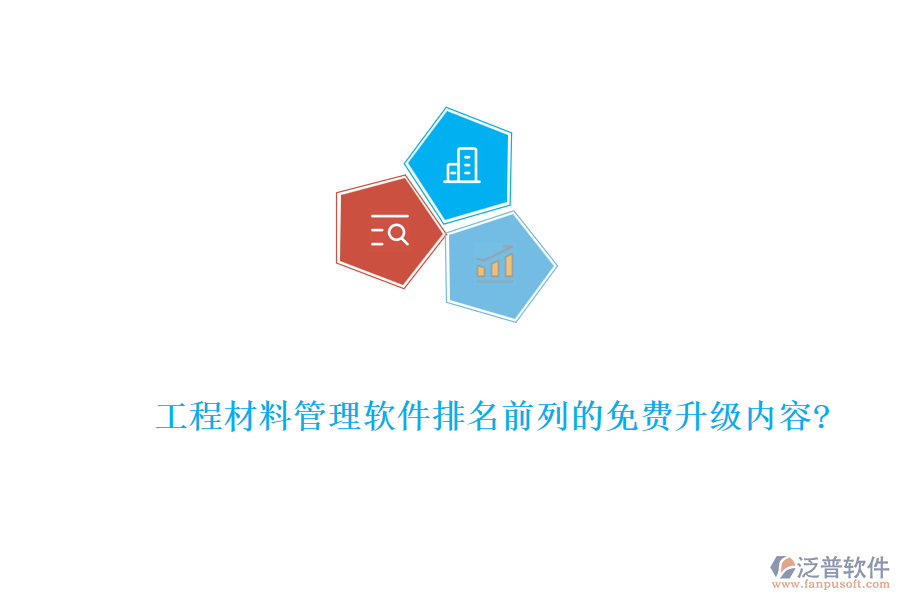 工程材料管理软件排名前列的免费升级内容?

泛普软件
www.fanpusoft.com